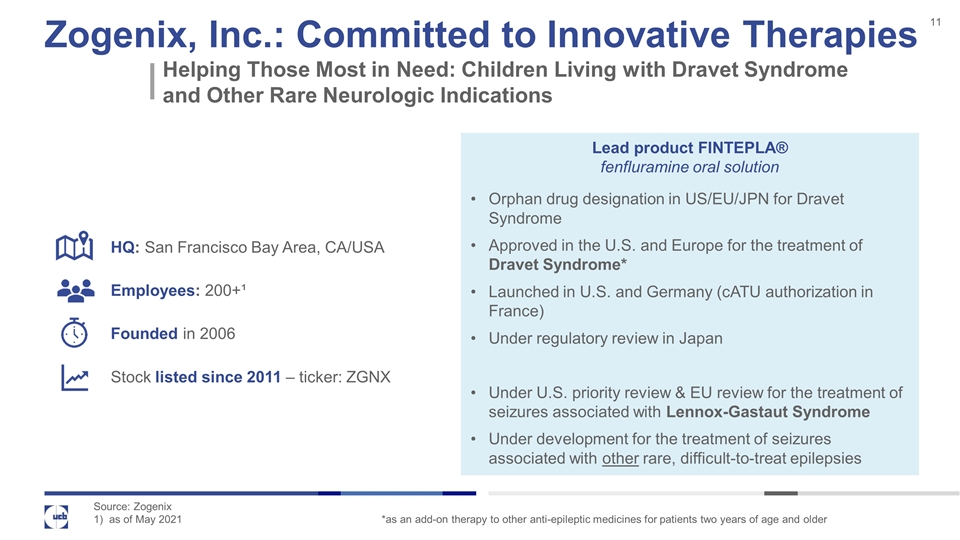 Zogenix, Inc.: Committed to Innovative Therapies

11

Helping Those Most in Need: Children Living with Dravet Syndrome and Other Rare Neurologic Indications

HQ: San Francisco Bay Area, CA/USA

Employees: 200+¹

Founded in 2006

Stock listed since 2011 – ticker: ZGNX

Lead product FINTEPLA®
fenfluramine oral solution

• Orphan drug designation in US/EU/JPN for Dravet Syndrome
• Approved in the U.S. and Europe for the treatment of Dravet Syndrome*
• Launched in U.S. and Germany (cATU authorization in France)
• Under regulatory review in Japan

• Under U.S. priority review & EU review for the treatment of seizures associated with Lennox-Gastaut Syndrome
• Under development for the treatment of seizures associated with other rare, difficult-to-treat epilepsies

ucb

Source: Zogenix
1) as of May 2021

*as an add-on therapy to other anti-epileptic medicines for patients two years of age and older